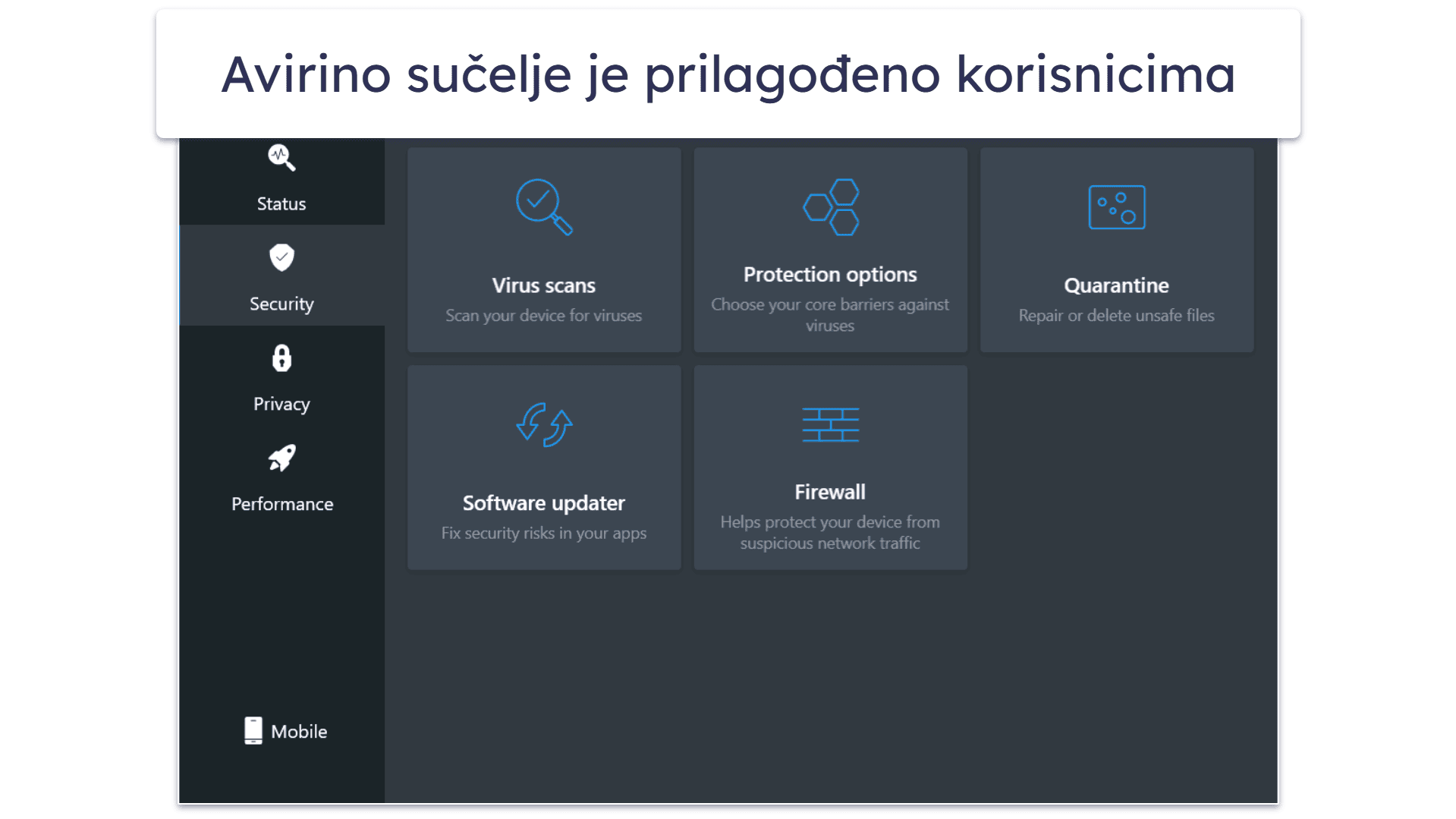 Avirino sučelje je prilagođeno korisnicima

Status

Security

Privacy

Performance

Mobile

Virus scans
Scan your device for viruses

Protection options
Choose your core barriers against viruses

Quarantine
Repair or delete unsafe files

Software updater
Fix security risks in your apps

Firewall
Helps protect your device from suspicious network traffic